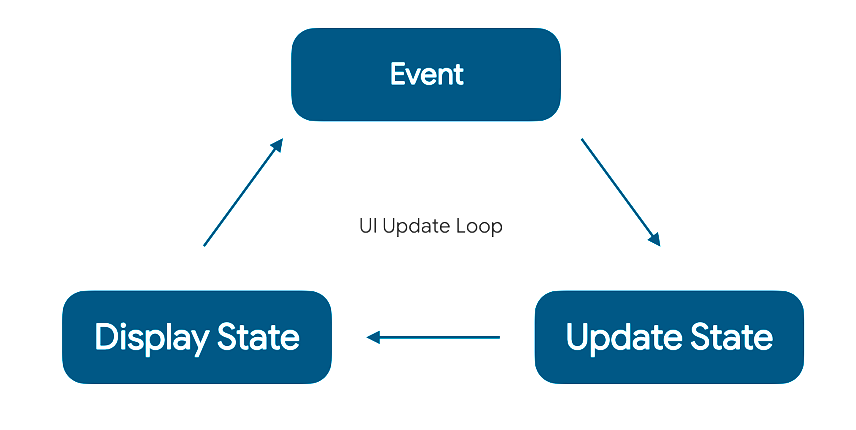 Event

UI Update Loop

Display State

Update State